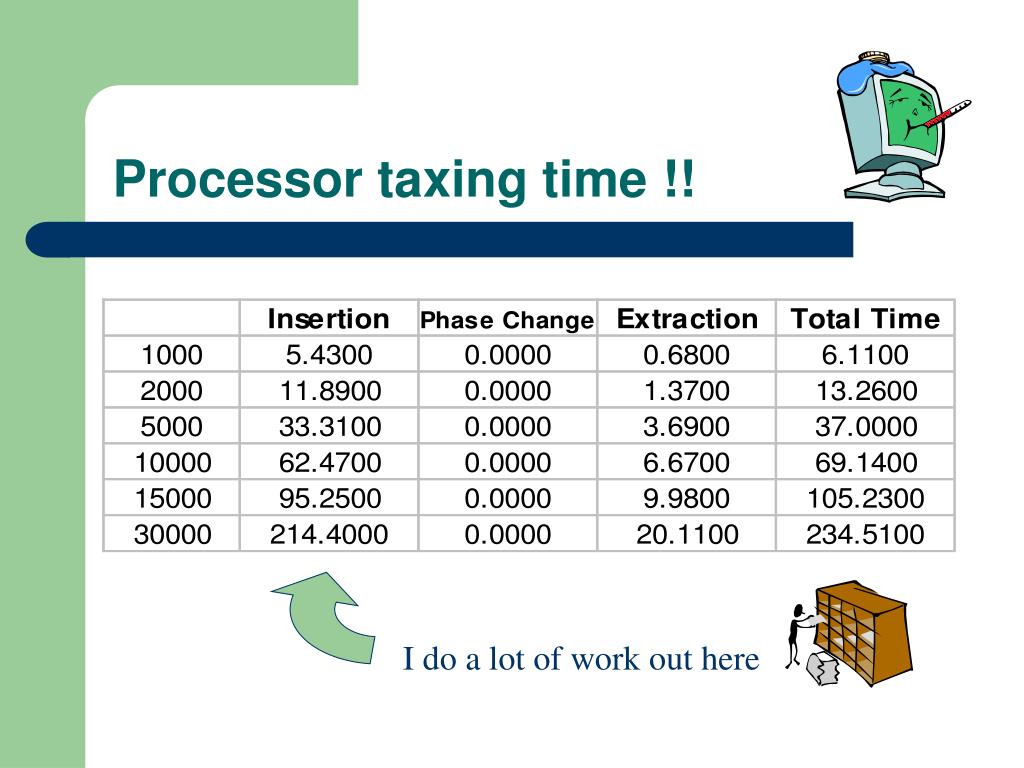 Processor taxing time !!

| | Insertion | Phase Change | Extraction | Total Time |
|---|---|---|---|---|
| 1000 | 5.4300 | 0.0000 | 0.6800 | 6.1100 |
| 2000 | 11.8900 | 0.0000 | 1.3700 | 13.2600 |
| 5000 | 33.3100 | 0.0000 | 3.6900 | 37.0000 |
| 10000 | 62.4700 | 0.0000 | 6.6700 | 69.1400 |
| 15000 | 95.2500 | 0.0000 | 9.9800 | 105.2300 |
| 30000 | 214.4000 | 0.0000 | 20.1100 | 234.5100 |

I do a lot of work out here